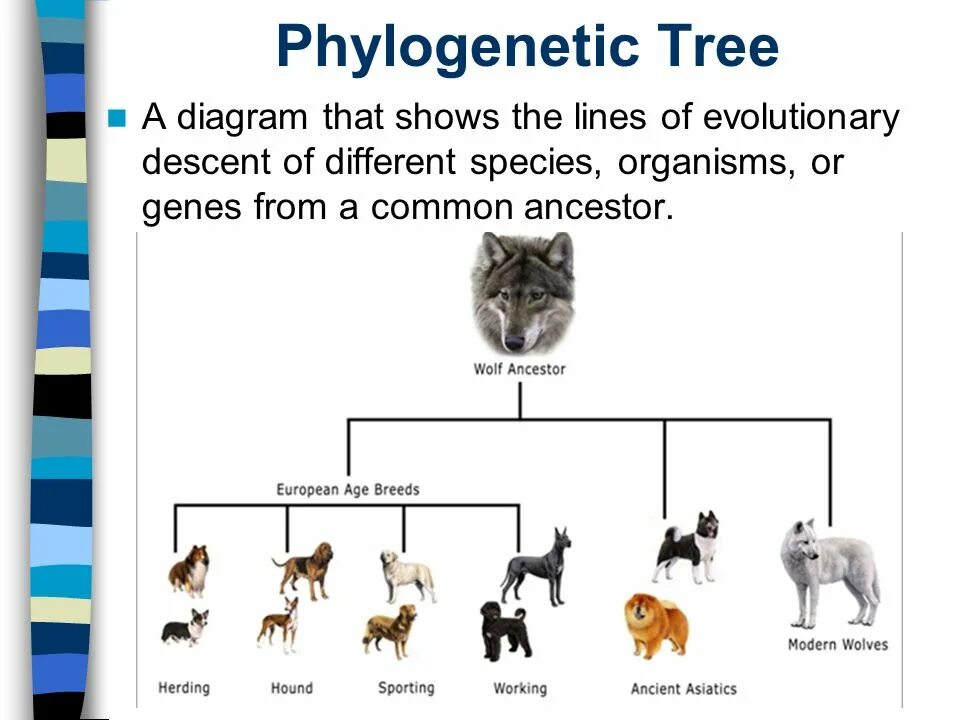 Phylogenetic Tree

A diagram that shows the lines of evolutionary descent of different species, organisms, or genes from a common ancestor.

Wolf Ancestor

European Age Breeds

Herding

Hound

Sporting

Working

Ancient Asiatics

Modern Wolves